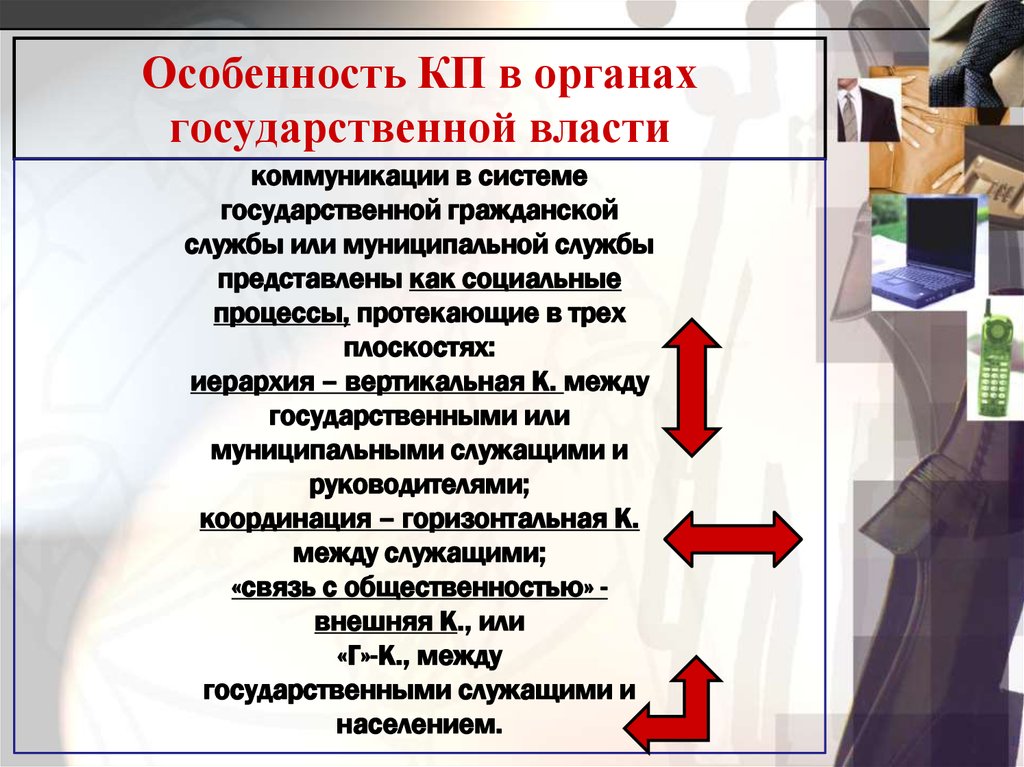 Особенность КП в органах государственной власти

коммуникации в системе государственной гражданской службы или муниципальной службы представлены как социальные процессы, протекающие в трех плоскостях:
иерархия – вертикальная К. между государственными или муниципальными служащими и руководителями;
координация – горизонтальная К. между служащими;
«связь с общественностью» - внешняя К., или «Г»-К., между государственными служащими и населением.